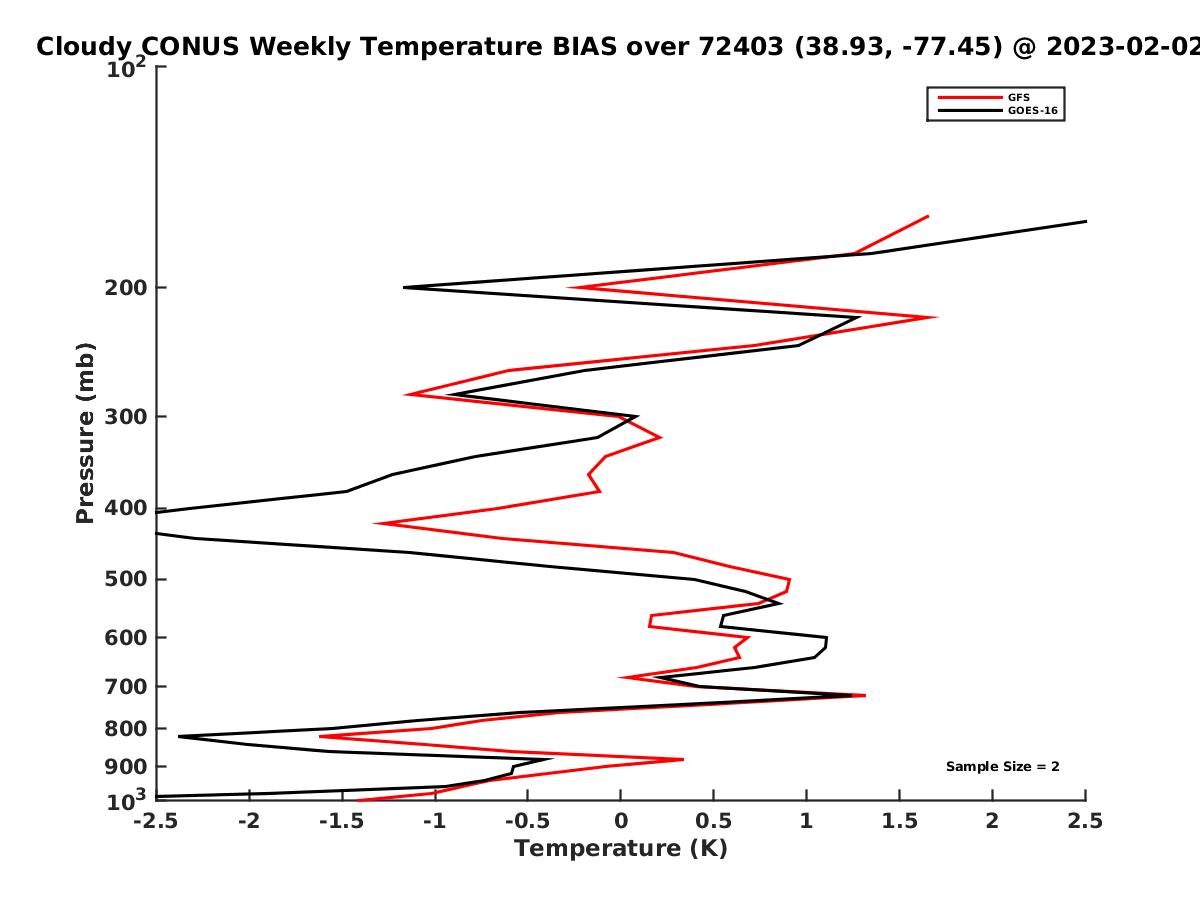 Cloudy CONUS Weekly Temperature BIAS over 72403 (38.93, -77.45) @ 2023-02-02

GFS
GOES-16

Pressure (mb)

$10^2$
200
300
400
500
600
700
800
900
$10^3$

Sample Size = 2

-2.5 -2 -1.5 -1 -0.5 0 0.5 1 1.5 2 2.5
Temperature (K)